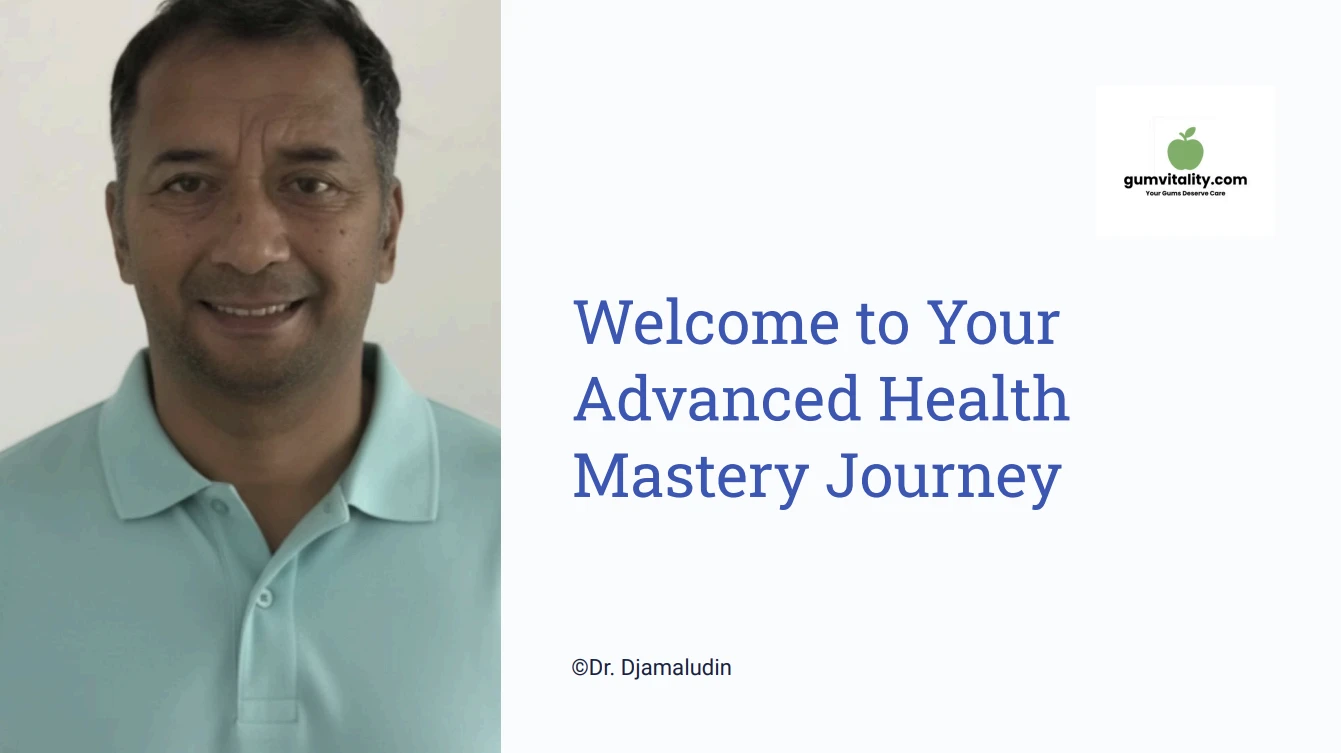 gumvitality.com
Your Gums Deserve Care

Welcome to Your Advanced Health Mastery Journey

©Dr. Djamaludin